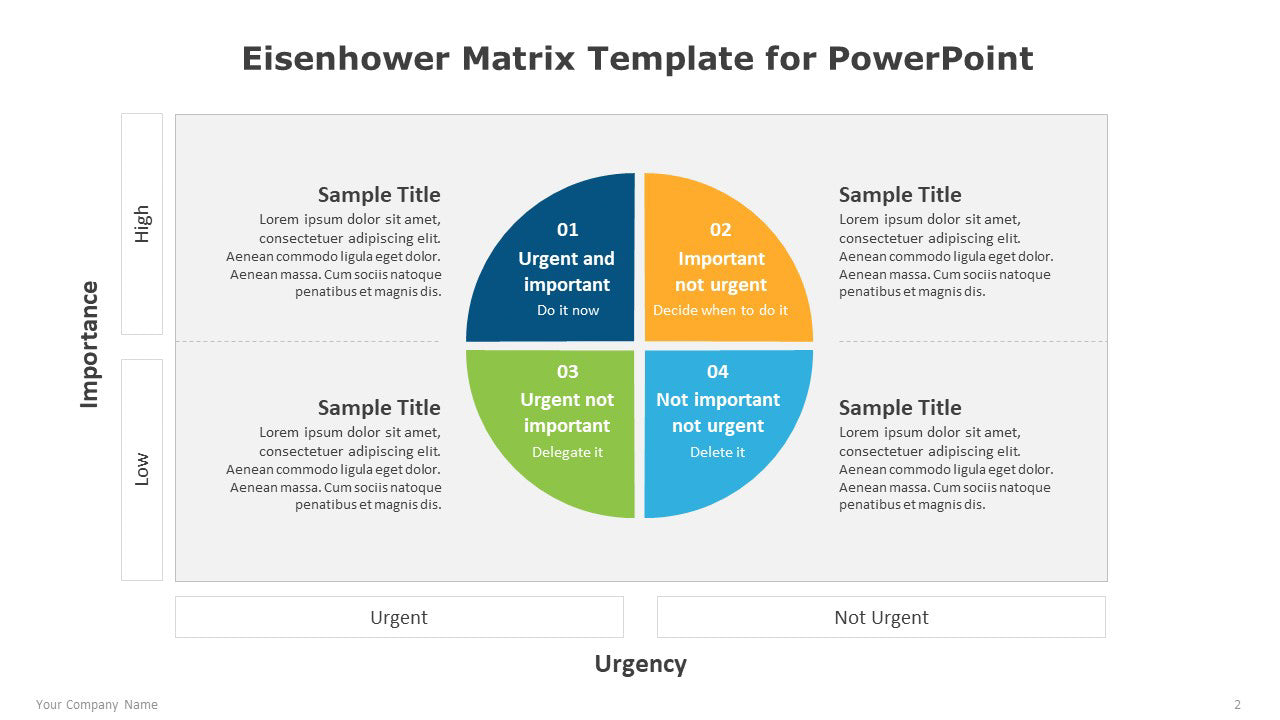 Eisenhower Matrix Template for PowerPoint

Importance

High

Low

Sample Title
Lorem ipsum dolor sit amet, consectetuer adipiscing elit. Aenean commodo ligula eget dolor. Aenean massa. Cum sociis natoque penatibus et magnis dis.

01
Urgent and important
Do it now

02
Important not urgent
Decide when to do it

Sample Title
Lorem ipsum dolor sit amet, consectetuer adipiscing elit. Aenean commodo ligula eget dolor. Aenean massa. Cum sociis natoque penatibus et magnis dis.

Sample Title
Lorem ipsum dolor sit amet, consectetuer adipiscing elit. Aenean commodo ligula eget dolor. Aenean massa. Cum sociis natoque penatibus et magnis dis.

03
Urgent not important
Delegate it

04
Not important not urgent
Delete it

Sample Title
Lorem ipsum dolor sit amet, consectetuer adipiscing elit. Aenean commodo ligula eget dolor. Aenean massa. Cum sociis natoque penatibus et magnis dis.

Urgent

Not Urgent

Urgency

Your Company Name

2